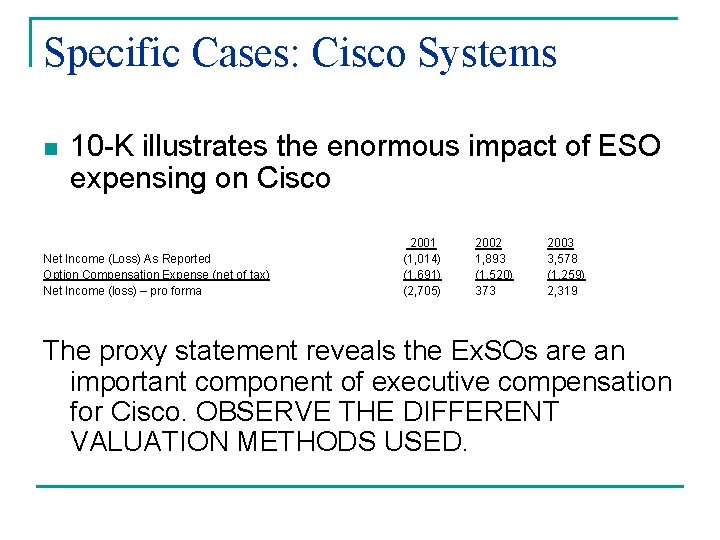 Specific Cases: Cisco Systems

10-K illustrates the enormous impact of ESO expensing on Cisco

| | 2001 | 2002 | 2003 |
|---|---|---|---|
| Net Income (Loss) As Reported | (1,014) | 1,893 | 3,578 |
| Option Compensation Expense (net of tax) | (1,691) | (1,520) | (1,259) |
| Net Income (loss) – pro forma | (2,705) | 373 | 2,319 |

The proxy statement reveals the ExSOs are an important component of executive compensation for Cisco. OBSERVE THE DIFFERENT VALUATION METHODS USED.